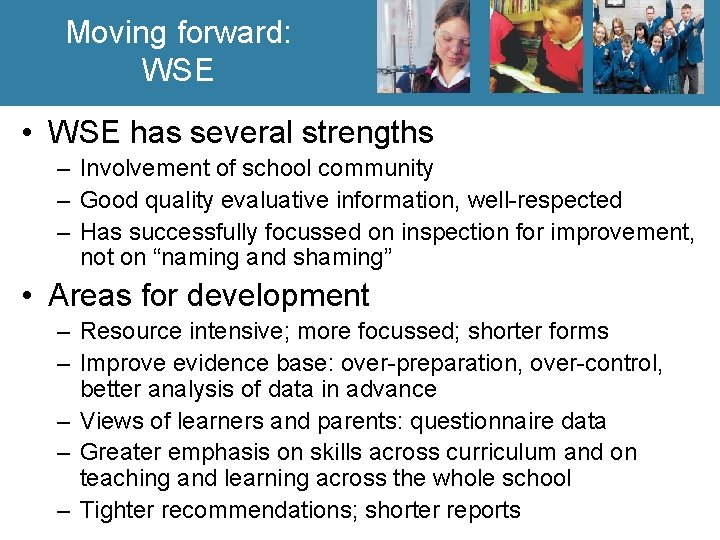 Moving forward:
WSE

• WSE has several strengths
– Involvement of school community
– Good quality evaluative information, well-respected
– Has successfully focussed on inspection for improvement, not on “naming and shaming”

• Areas for development
– Resource intensive; more focussed; shorter forms
– Improve evidence base: over-preparation, over-control, better analysis of data in advance
– Views of learners and parents: questionnaire data
– Greater emphasis on skills across curriculum and on teaching and learning across the whole school
– Tighter recommendations; shorter reports